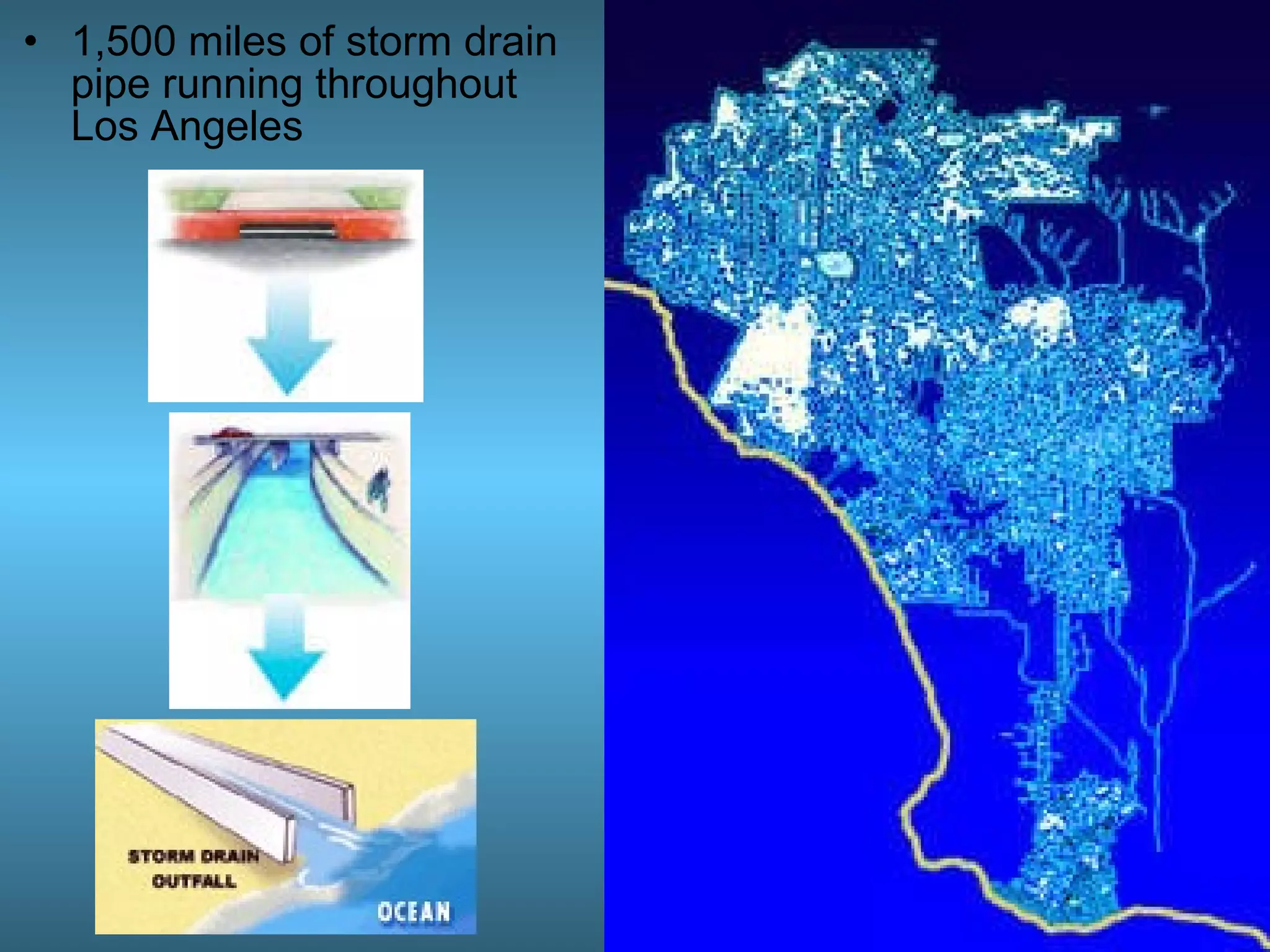 • 1,500 miles of storm drain pipe running throughout Los Angeles

STORM DRAIN OUTFALL

OCEAN